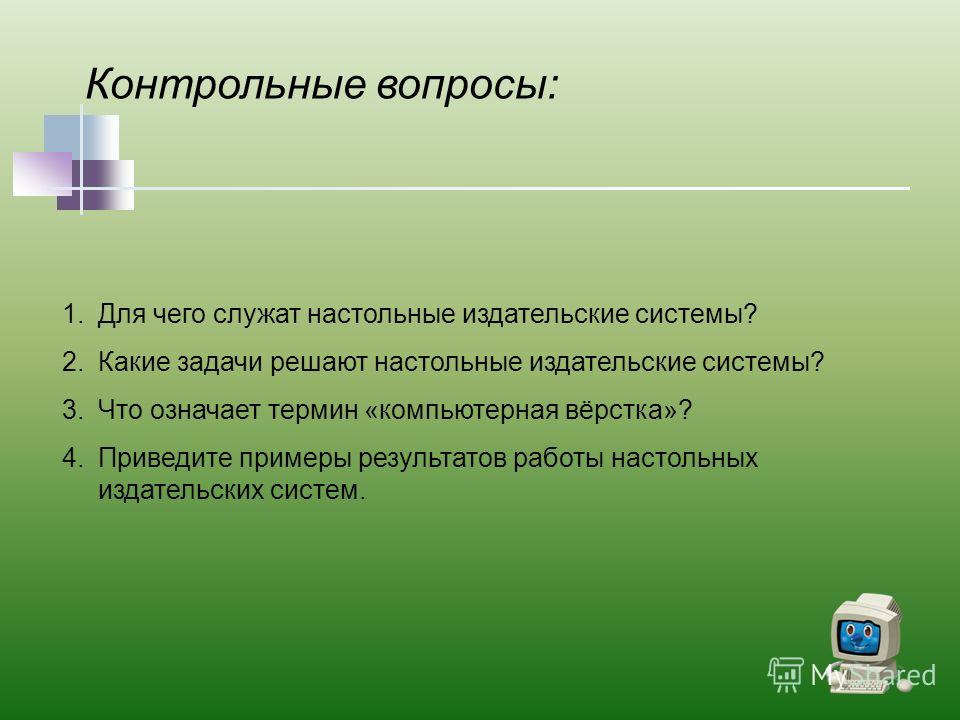 Контрольные вопросы:

1. Для чего служат настольные издательские системы?
2. Какие задачи решают настольные издательские системы?
3. Что означает термин «компьютерная вёрстка»?
4. Приведите примеры результатов работы настольных издательских систем.

MyShared